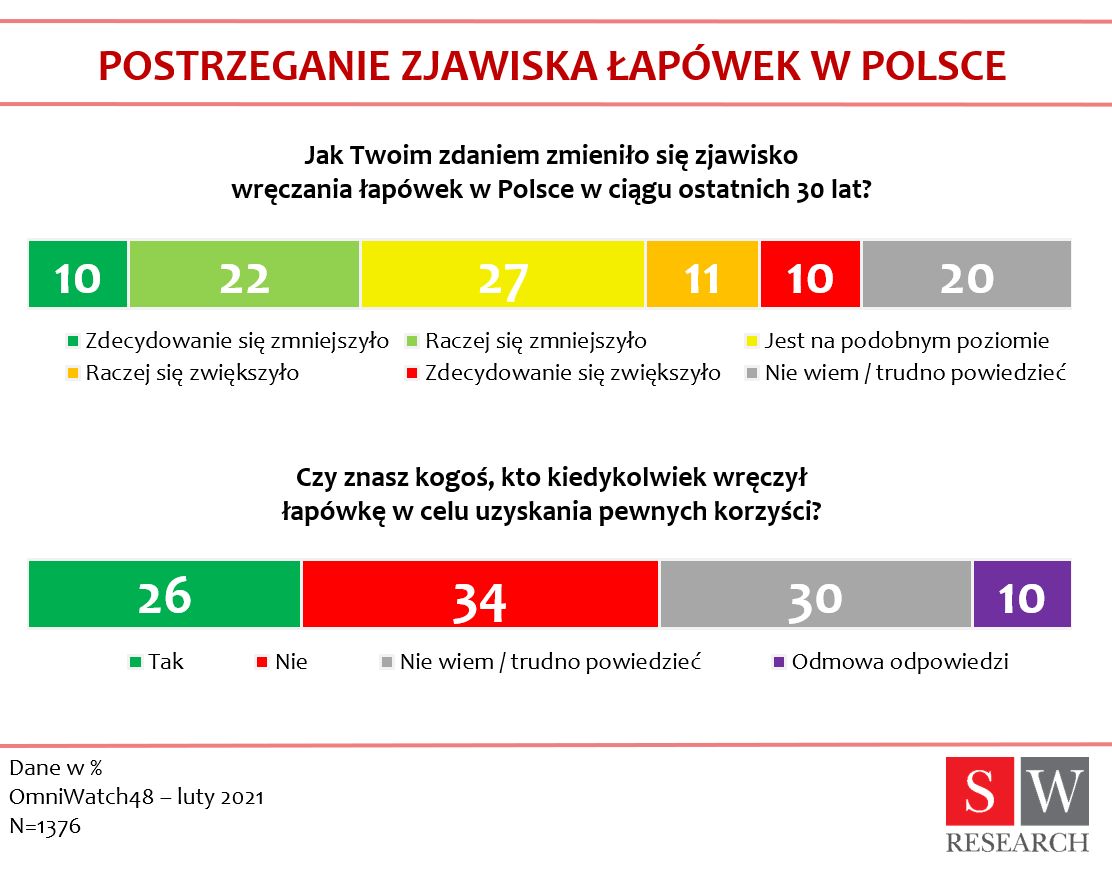 POSTRZEGANIE ZJAWISKA ŁAPÓWEK W POLSCE

Jak Twoim zdaniem zmieniło się zjawisko wręczania łapówek w Polsce w ciągu ostatnich 30 lat?

10 22 27 11 10 20

Zdecydowanie się zmniejszyło
Raczej się zmniejszyło
Jest na podobnym poziomie
Raczej się zwiększyło
Zdecydowanie się zwiększyło
Nie wiem / trudno powiedzieć

Czy znasz kogoś, kto kiedykolwiek wręczył łapówkę w celu uzyskania pewnych korzyści?

26 34 30 10

Tak
Nie
Nie wiem / trudno powiedzieć
Odmowa odpowiedzi

Dane w %
OmniWatch48 – luty 2021
N=1376

SW
RESEARCH